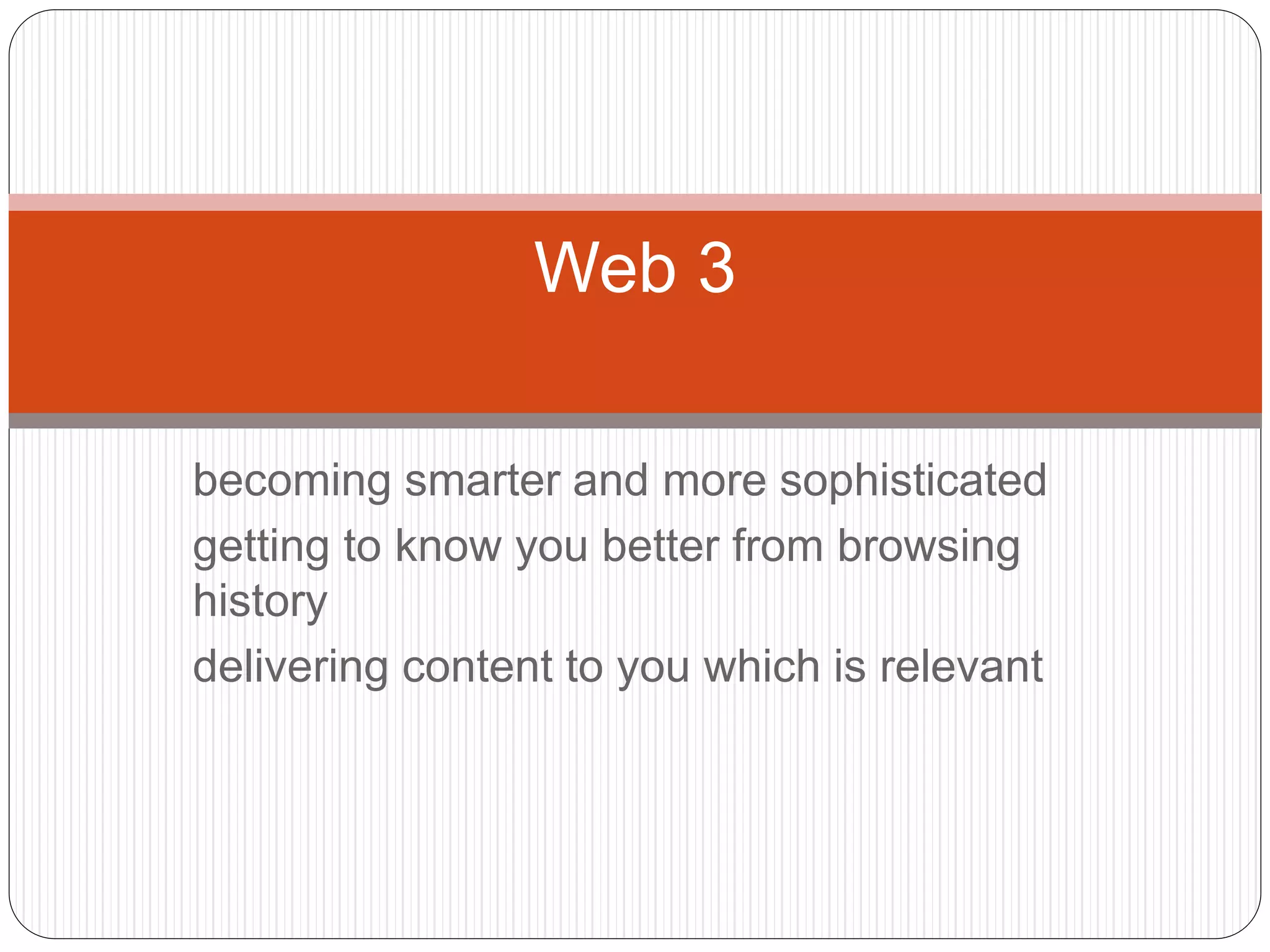 Web 3

becoming smarter and more sophisticated

getting to know you better from browsing history

delivering content to you which is relevant